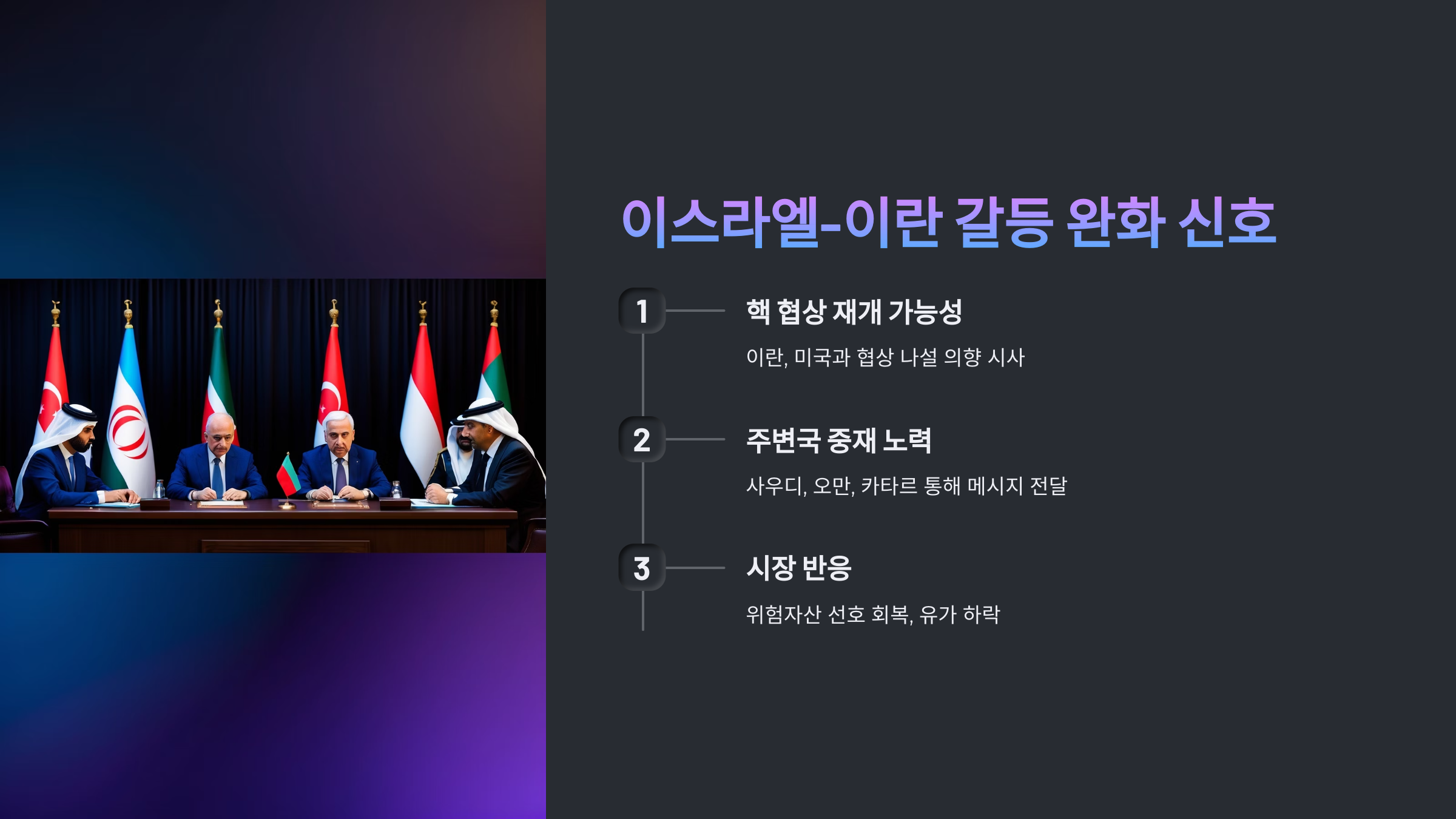 이스라엘-이란 갈등 완화 신호

1

핵 협상 재개 가능성

이란, 미국과 협상 나설 의향 시사

2

주변국 중재 노력

사우디, 오만, 카타르 통해 메시지 전달

3

시장 반응

위험자산 선호 회복, 유가 하락